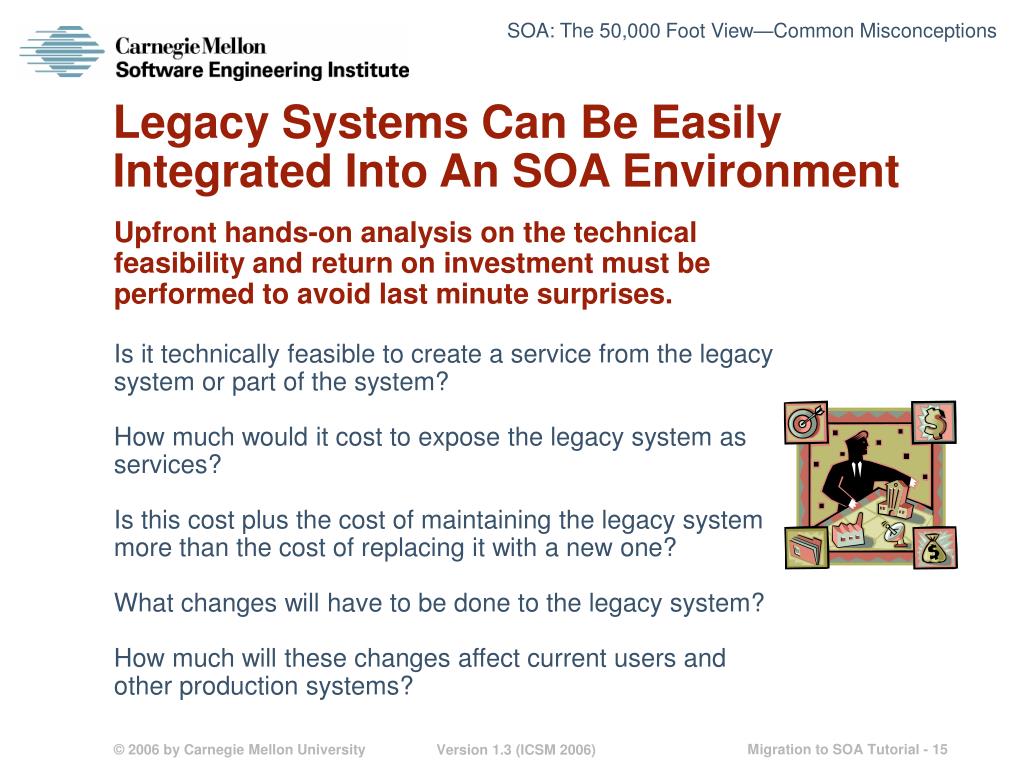 Carnegie Mellon
Software Engineering Institute

SOA: The 50,000 Foot View—Common Misconceptions

Legacy Systems Can Be Easily Integrated Into An SOA Environment

Upfront hands-on analysis on the technical feasibility and return on investment must be performed to avoid last minute surprises.

Is it technically feasible to create a service from the legacy system or part of the system?

How much would it cost to expose the legacy system as services?

Is this cost plus the cost of maintaining the legacy system more than the cost of replacing it with a new one?

What changes will have to be done to the legacy system?

How much will these changes affect current users and other production systems?

© 2006 by Carnegie Mellon University Version 1.3 (ICSM 2006) Migration to SOA Tutorial - 15